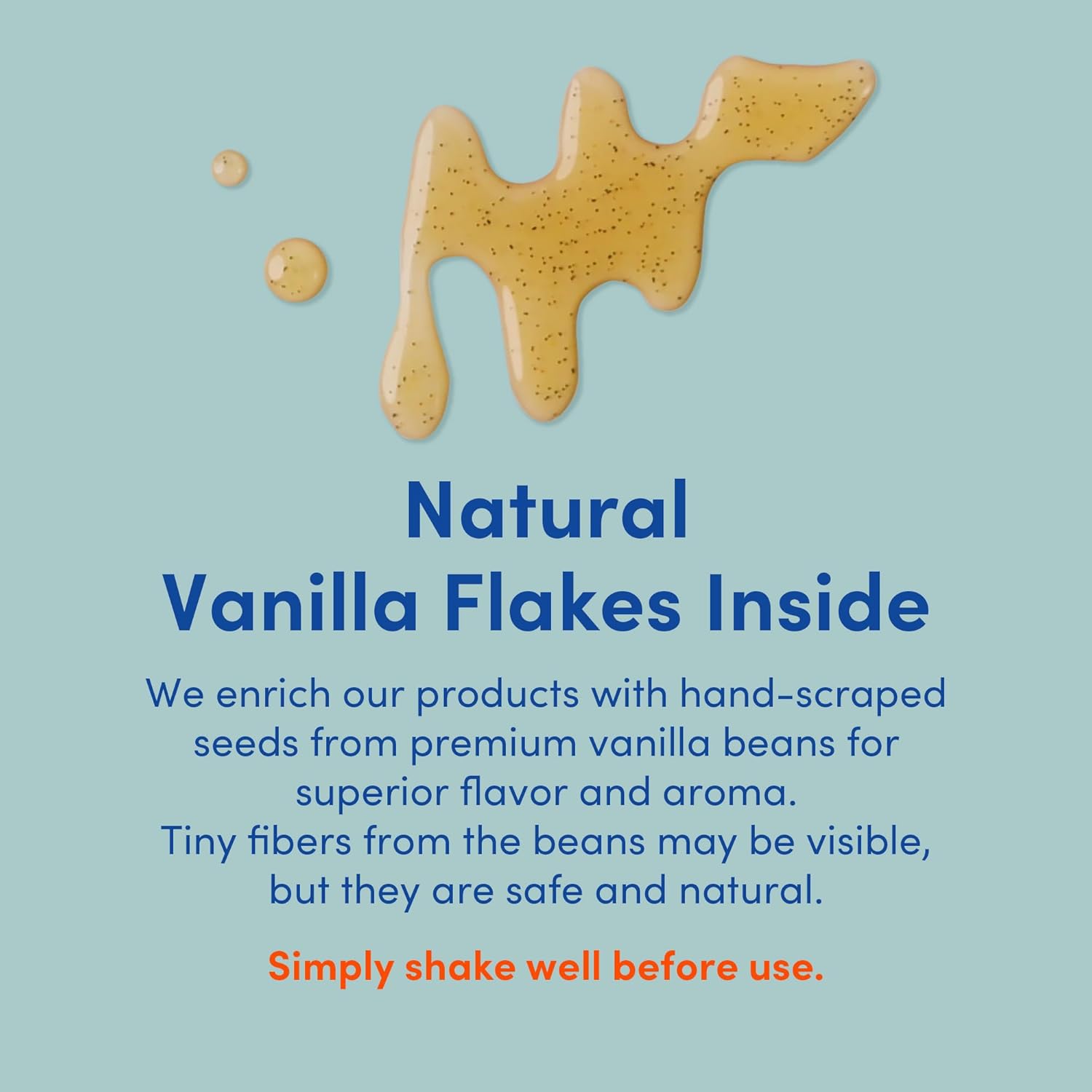 Natural
Vanilla Flakes Inside

We enrich our products with hand-scraped seeds from premium vanilla beans for superior flavor and aroma.
Tiny fibers from the beans may be visible, but they are safe and natural.

Simply shake well before use.